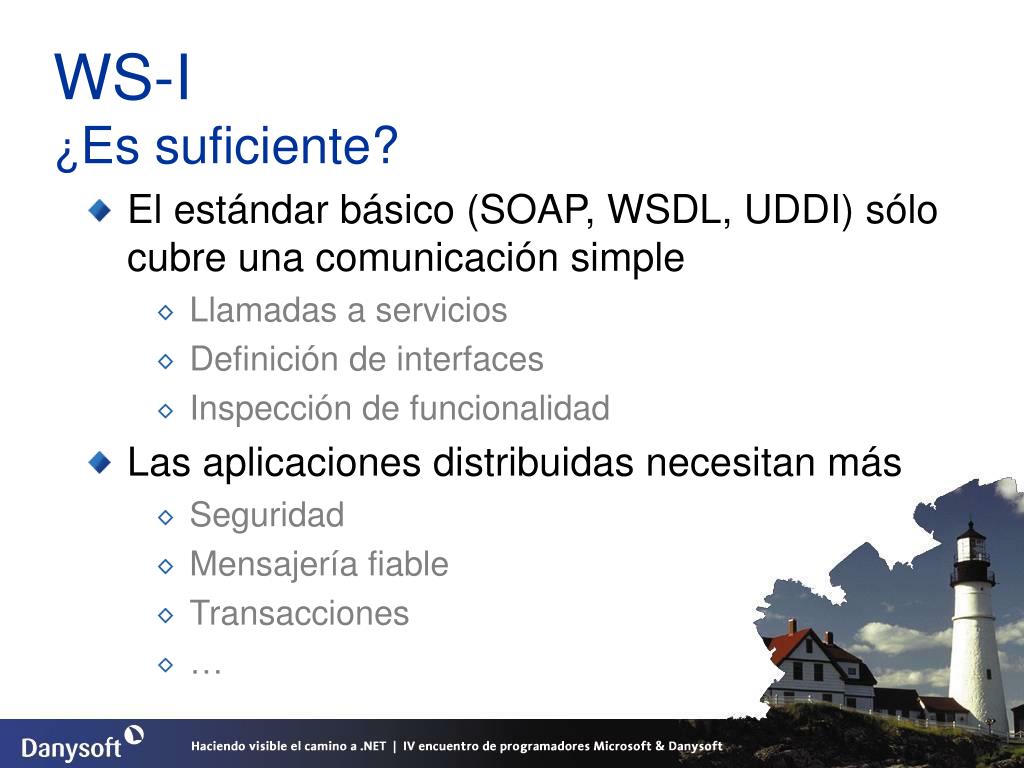 WS-I
¿Es suficiente?

El estándar básico (SOAP, WSDL, UDDI) sólo cubre una comunicación simple

Llamadas a servicios

Definición de interfaces

Inspección de funcionalidad

Las aplicaciones distribuidas necesitan más

Seguridad

Mensajería fiable

Transacciones

…

Danysoft

Haciendo visible el camino a .NET | IV encuentro de programadores Microsoft & Danysoft